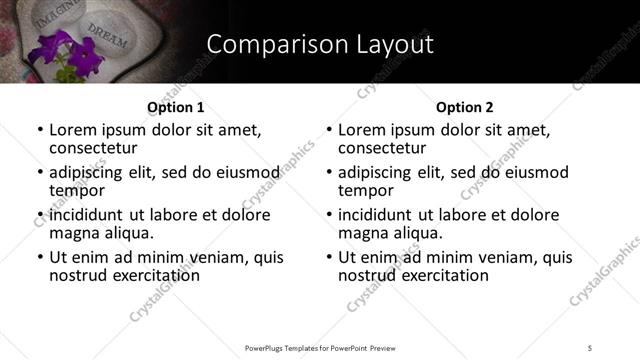 IMAGINE
DREAM

Comparison Layout

Option 1
• Lorem ipsum dolor sit amet, consectetur
• adipiscing elit, sed do eiusmod tempor
• incididunt ut labore et dolore magna aliqua.
• Ut enim ad minim veniam, quis nostrud exercitation

Option 2
• Lorem ipsum dolor sit amet, consectetur
• adipiscing elit, sed do eiusmod tempor
• incididunt ut labore et dolore magna aliqua.
• Ut enim ad minim veniam, quis nostrud exercitation

CrystalGraphics

PowerPlugs Templates for PowerPoint Preview
5